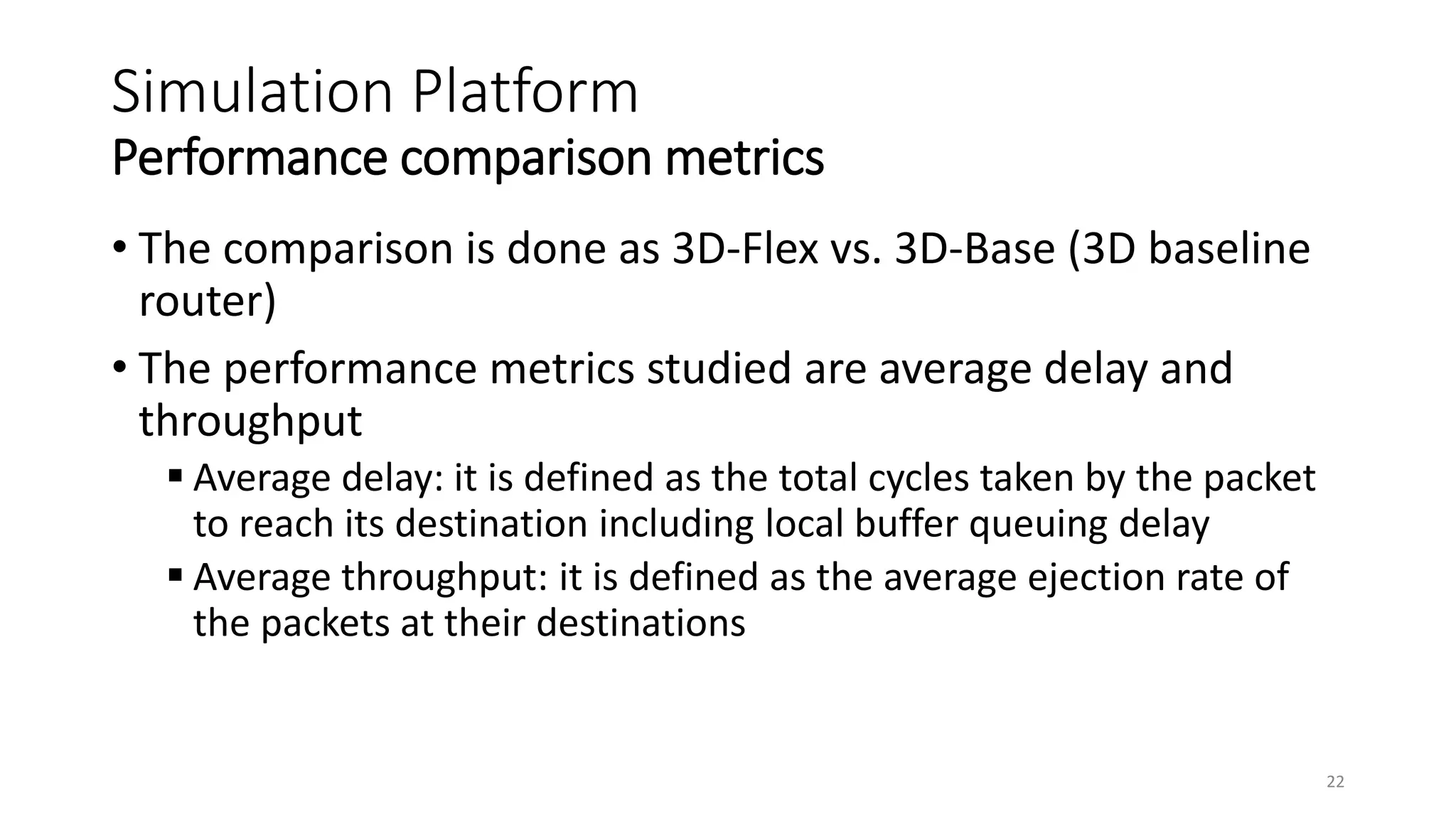 Simulation Platform
Performance comparison metrics

• The comparison is done as 3D-Flex vs. 3D-Base (3D baseline router)

• The performance metrics studied are average delay and throughput

▪ Average delay: it is defined as the total cycles taken by the packet to reach its destination including local buffer queuing delay

▪ Average throughput: it is defined as the average ejection rate of the packets at their destinations

22